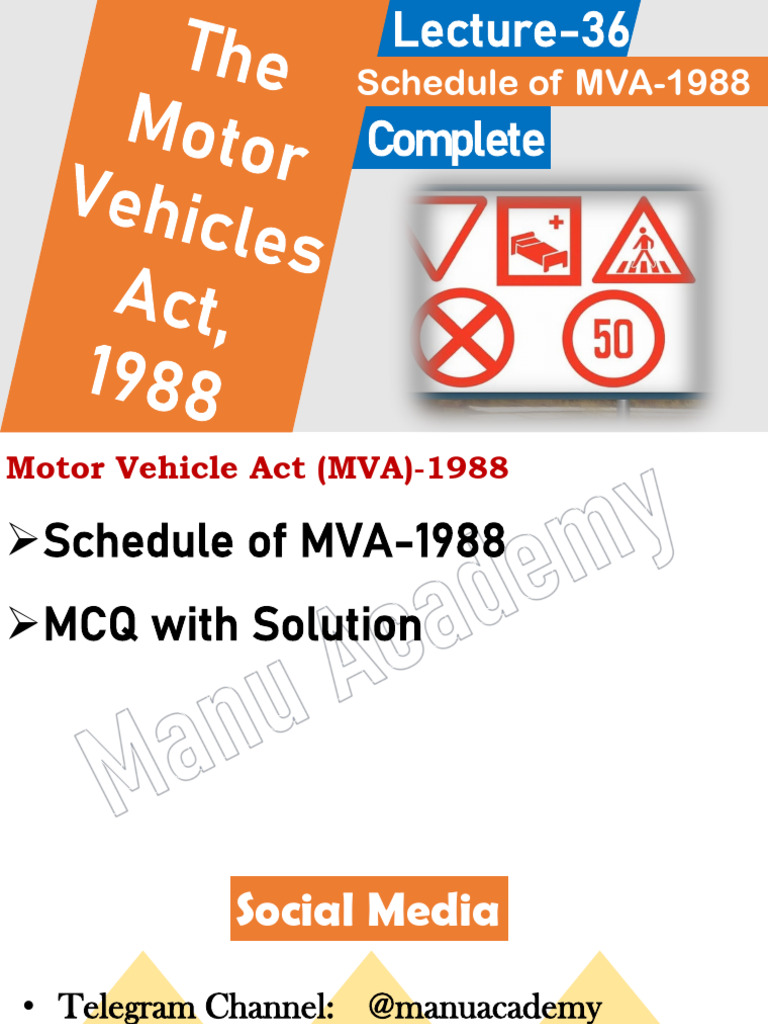 The Motor Vehicles Act, 1988

Lecture-36

Schedule of MVA-1988

Complete

50

Motor Vehicle Act (MVA)-1988

➢Schedule of MVA-1988

➢MCQ with Solution

Manu Academy

Social Media

• Telegram Channel: @manuacademy